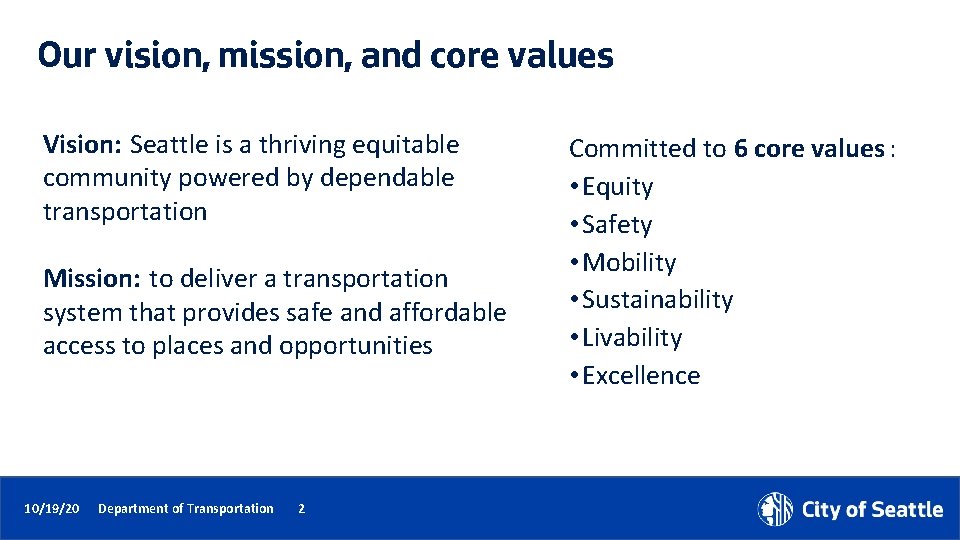 Our vision, mission, and core values

Vision: Seattle is a thriving equitable community powered by dependable transportation

Mission: to deliver a transportation system that provides safe and affordable access to places and opportunities

Committed to 6 core values :
• Equity
• Safety
• Mobility
• Sustainability
• Livability
• Excellence

10/19/20 Department of Transportation 2

City of Seattle